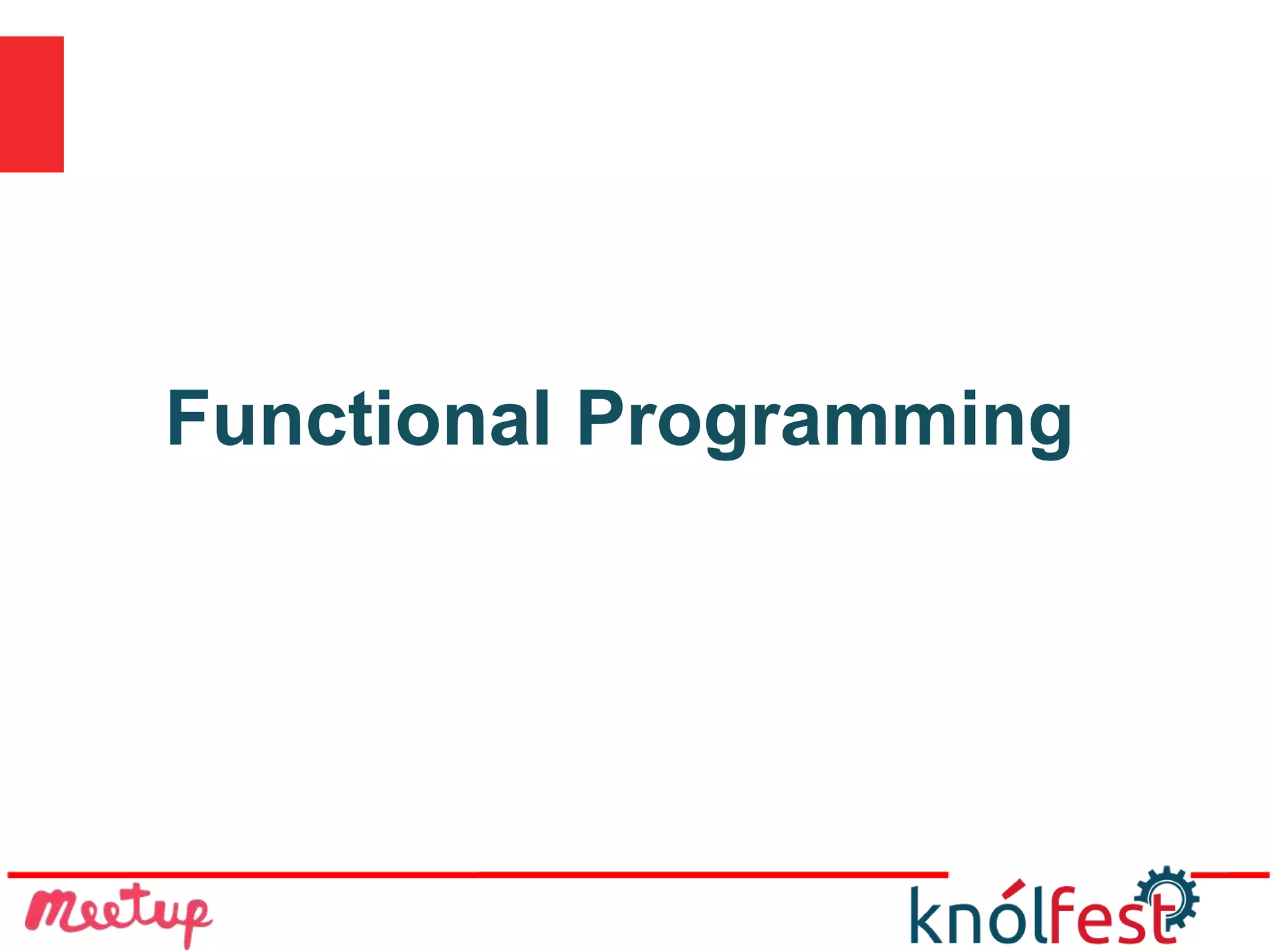 Functional Programming

Meetup

knólfest